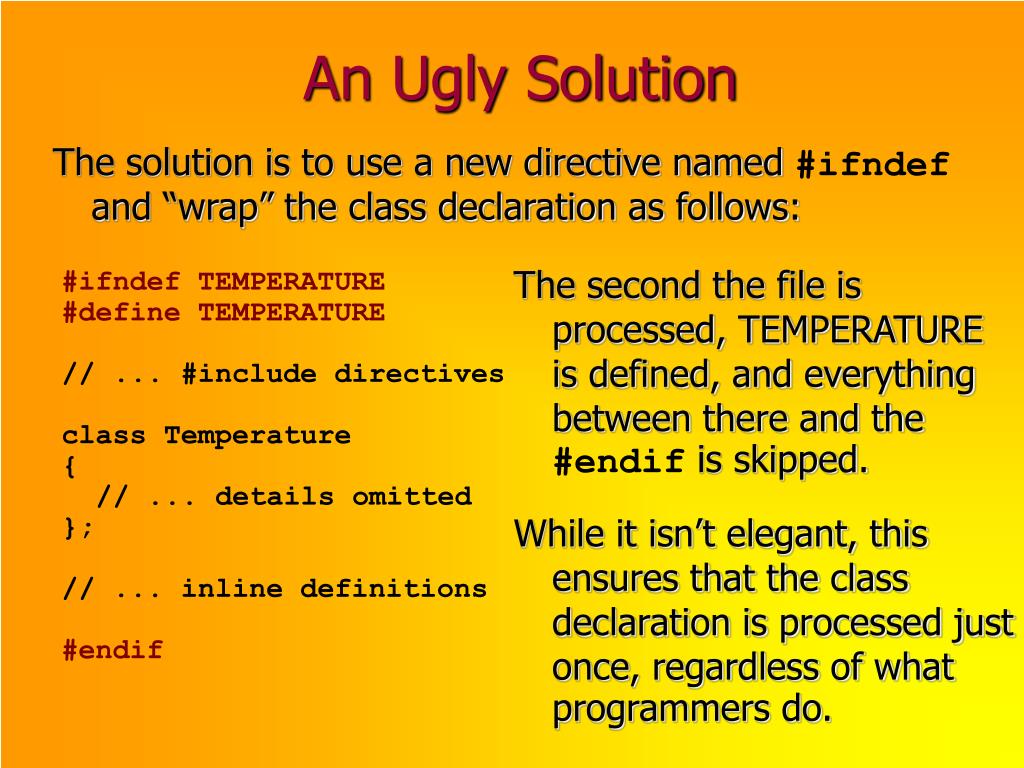 An Ugly Solution

The solution is to use a new directive named #ifndef and “wrap” the class declaration as follows:

#ifndef TEMPERATURE
#define TEMPERATURE

// ... #include directives

class Temperature
{
  // ... details omitted
};

// ... inline definitions

#endif

The second the file is processed, TEMPERATURE is defined, and everything between there and the #endif is skipped.

While it isn’t elegant, this ensures that the class declaration is processed just once, regardless of what programmers do.